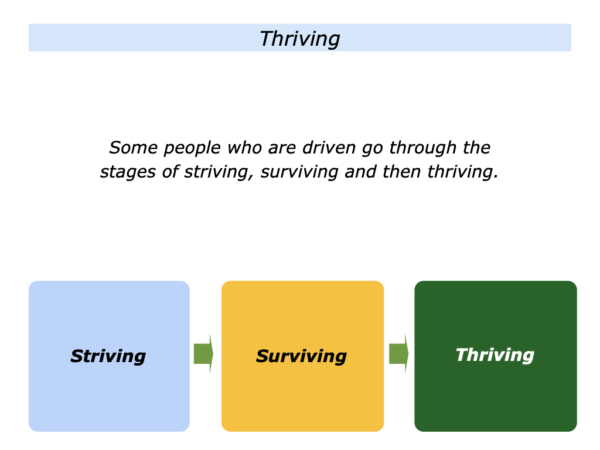 Thriving

Some people who are driven go through the stages of striving, surviving and then thriving.

Striving

Surviving

Thriving